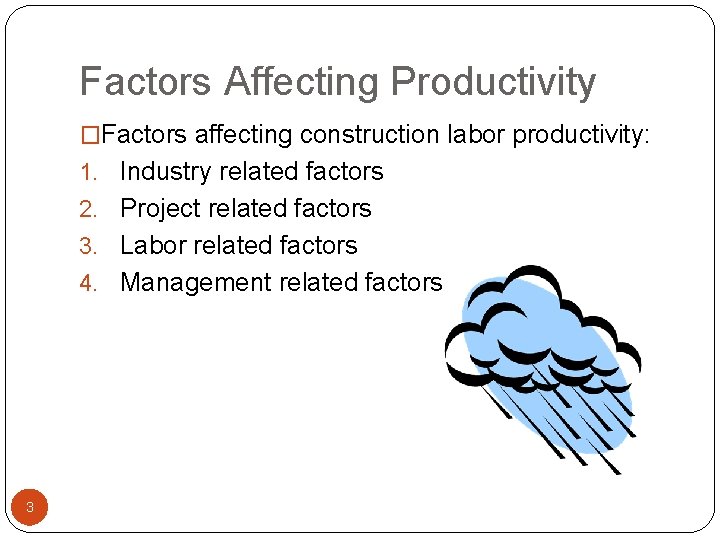 Factors Affecting Productivity

□Factors affecting construction labor productivity:

1. Industry related factors
2. Project related factors
3. Labor related factors
4. Management related factors

3